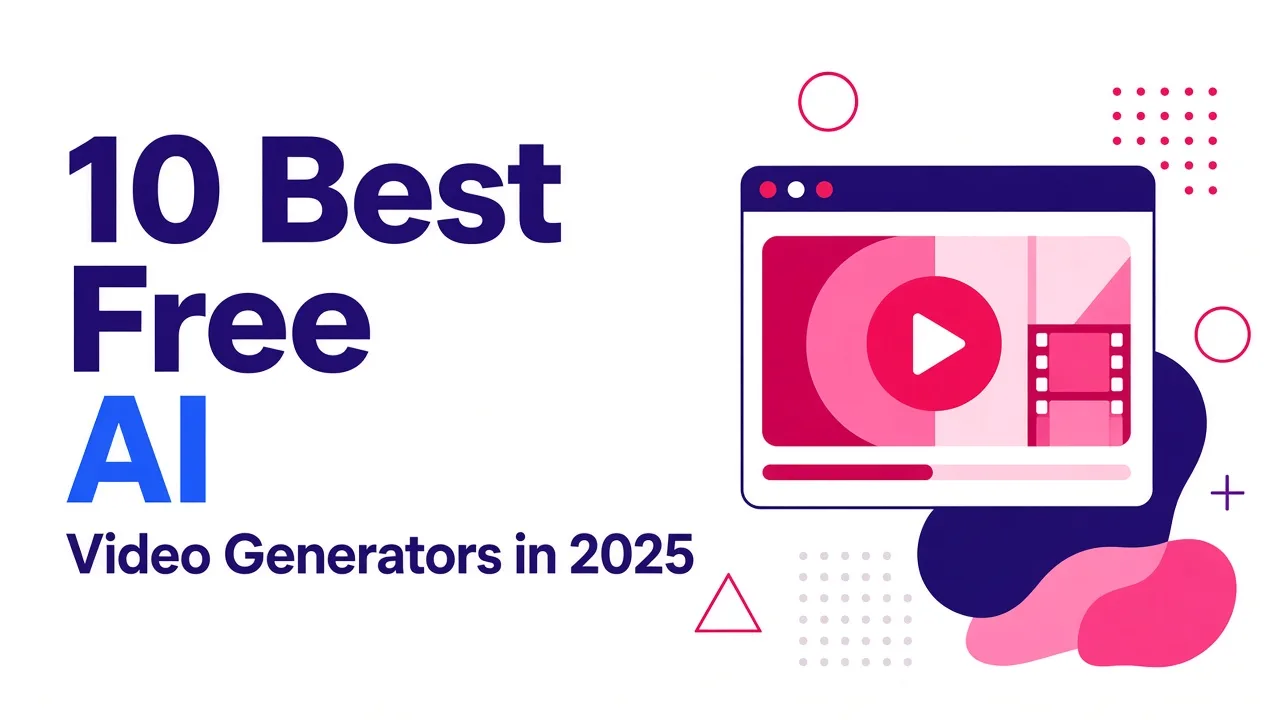 10 Best Free AI Video Generators in 2025